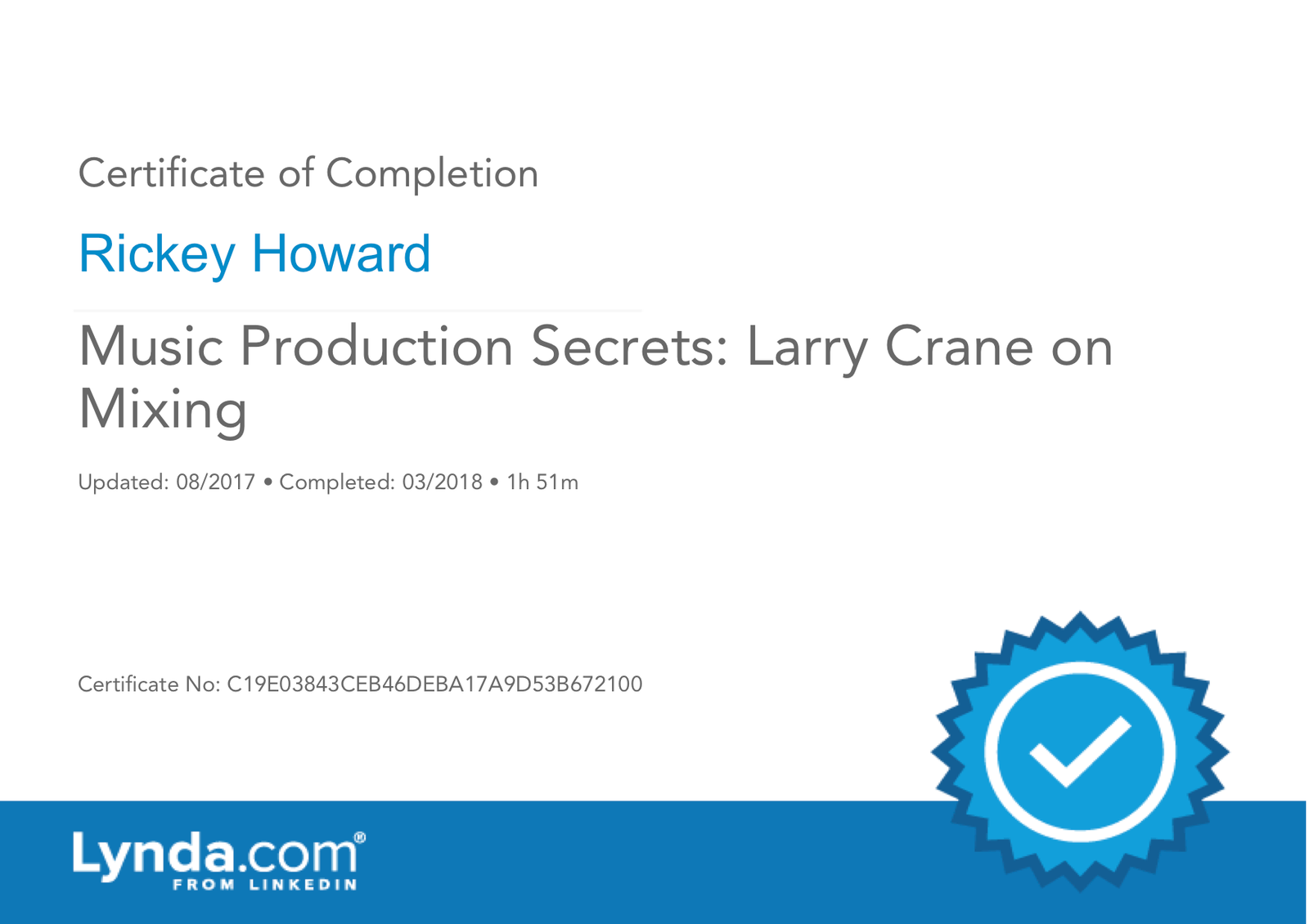 Certificate of Completion

Rickey Howard

Music Production Secrets: Larry Crane on Mixing

Updated: 08/2017 • Completed: 03/2018 • 1h 51m

Certificate No: C19E03843CEB46DEBA17A9D53B672100

Lynda.com®
FROM LINKEDIN